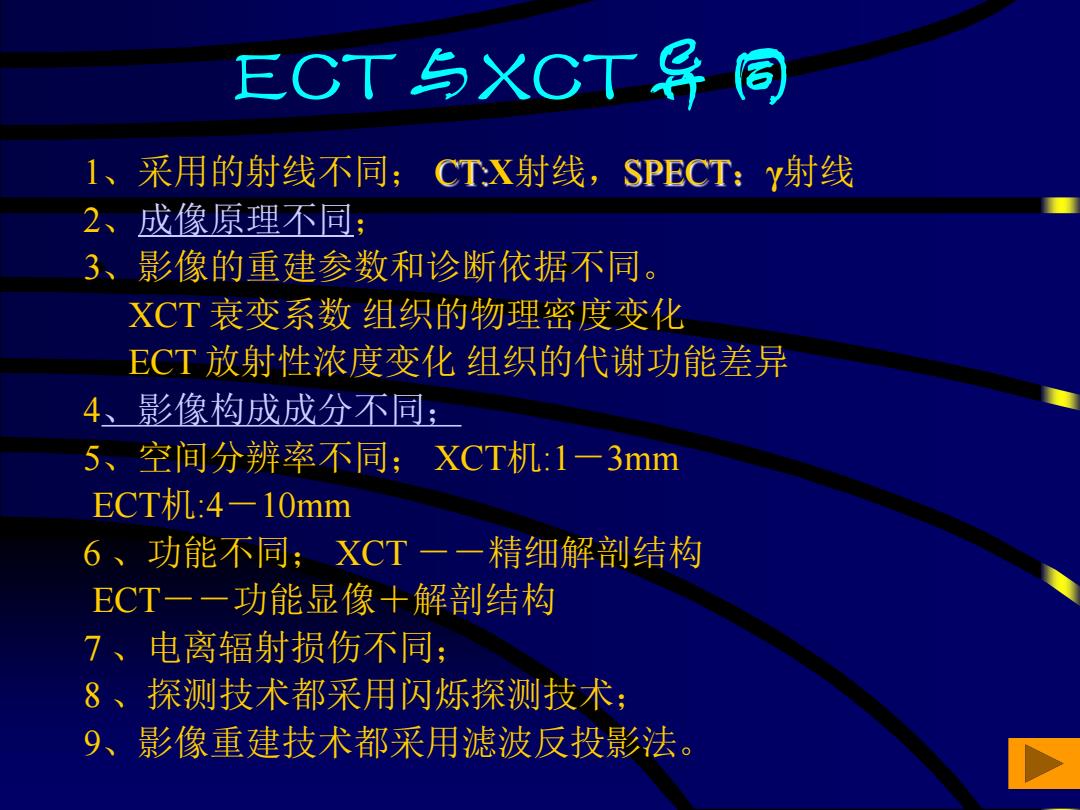 ECT与XCT异同

1、采用的射线不同； CT:X射线，SPECT：γ射线
2、成像原理不同；
3、影像的重建参数和诊断依据不同。
XCT 衰变系数 组织的物理密度变化
ECT 放射性浓度变化 组织的代谢功能差异
4、影像构成成分不同；
5、空间分辨率不同； XCT机:1－3mm
ECT机:4－10mm
6 、功能不同； XCT －－精细解剖结构
ECT－－功能显像＋解剖结构
7 、电离辐射损伤不同；
8 、探测技术都采用闪烁探测技术；
9、影像重建技术都采用滤波反投影法。